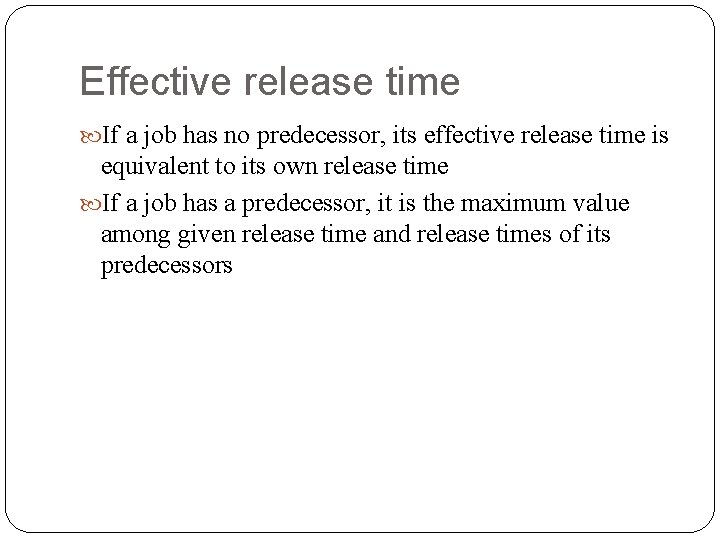 Effective release time

If a job has no predecessor, its effective release time is equivalent to its own release time

If a job has a predecessor, it is the maximum value among given release time and release times of its predecessors